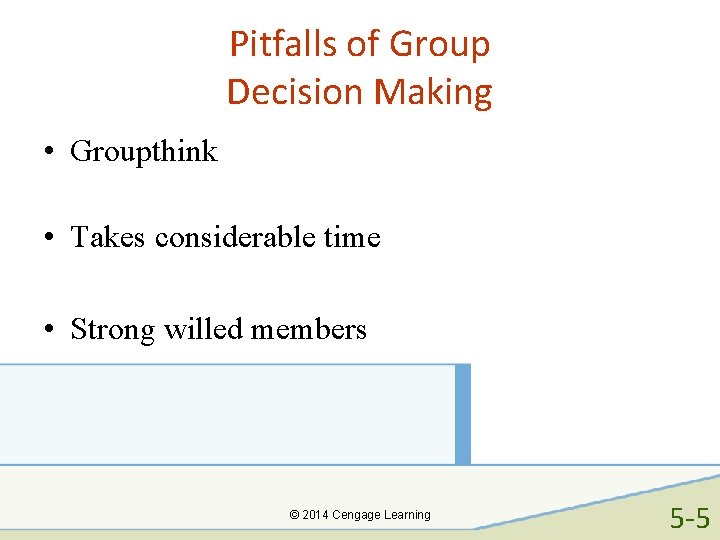 Pitfalls of Group Decision Making

• Groupthink

• Takes considerable time

• Strong willed members

© 2014 Cengage Learning

5-5